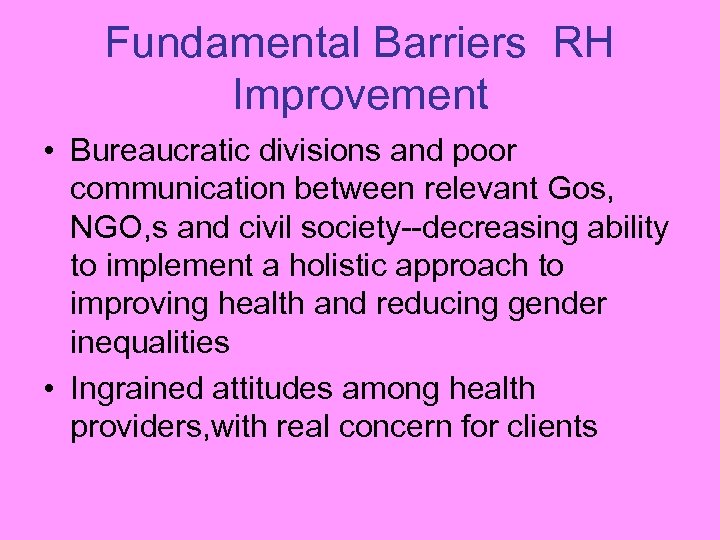 Fundamental Barriers  RH Improvement

• Bureaucratic divisions and poor communication between relevant Gos, NGO,s and civil society--decreasing ability to implement a holistic approach to improving health and reducing gender inequalities

• Ingrained attitudes among health providers,with real concern for clients